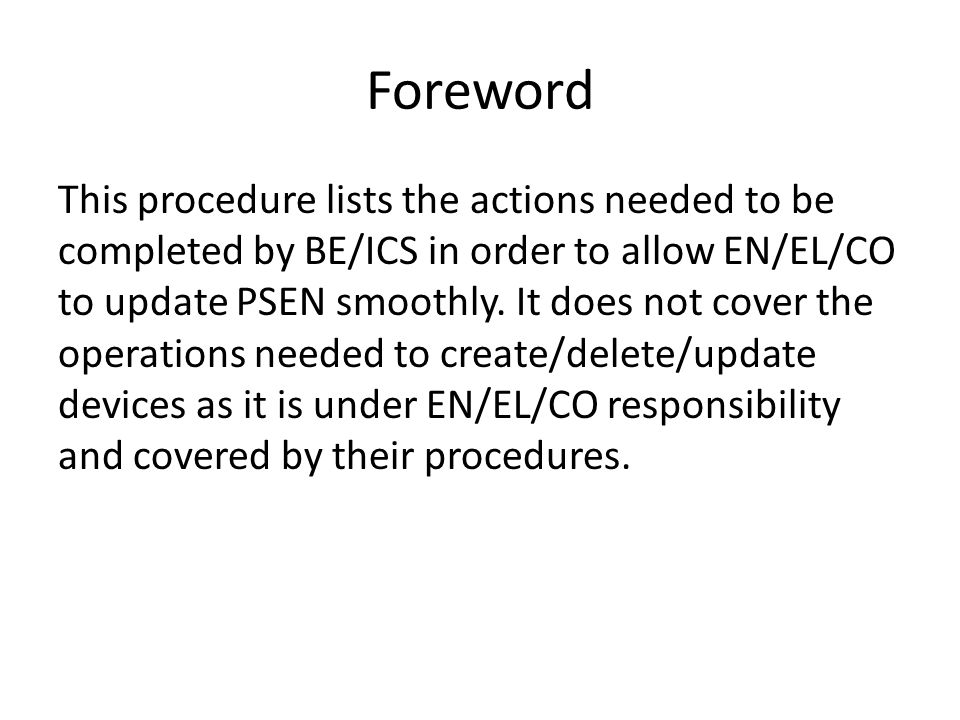 Foreword

This procedure lists the actions needed to be completed by BE/ICS in order to allow EN/EL/CO to update PSEN smoothly. It does not cover the operations needed to create/delete/update devices as it is under EN/EL/CO responsibility and covered by their procedures.